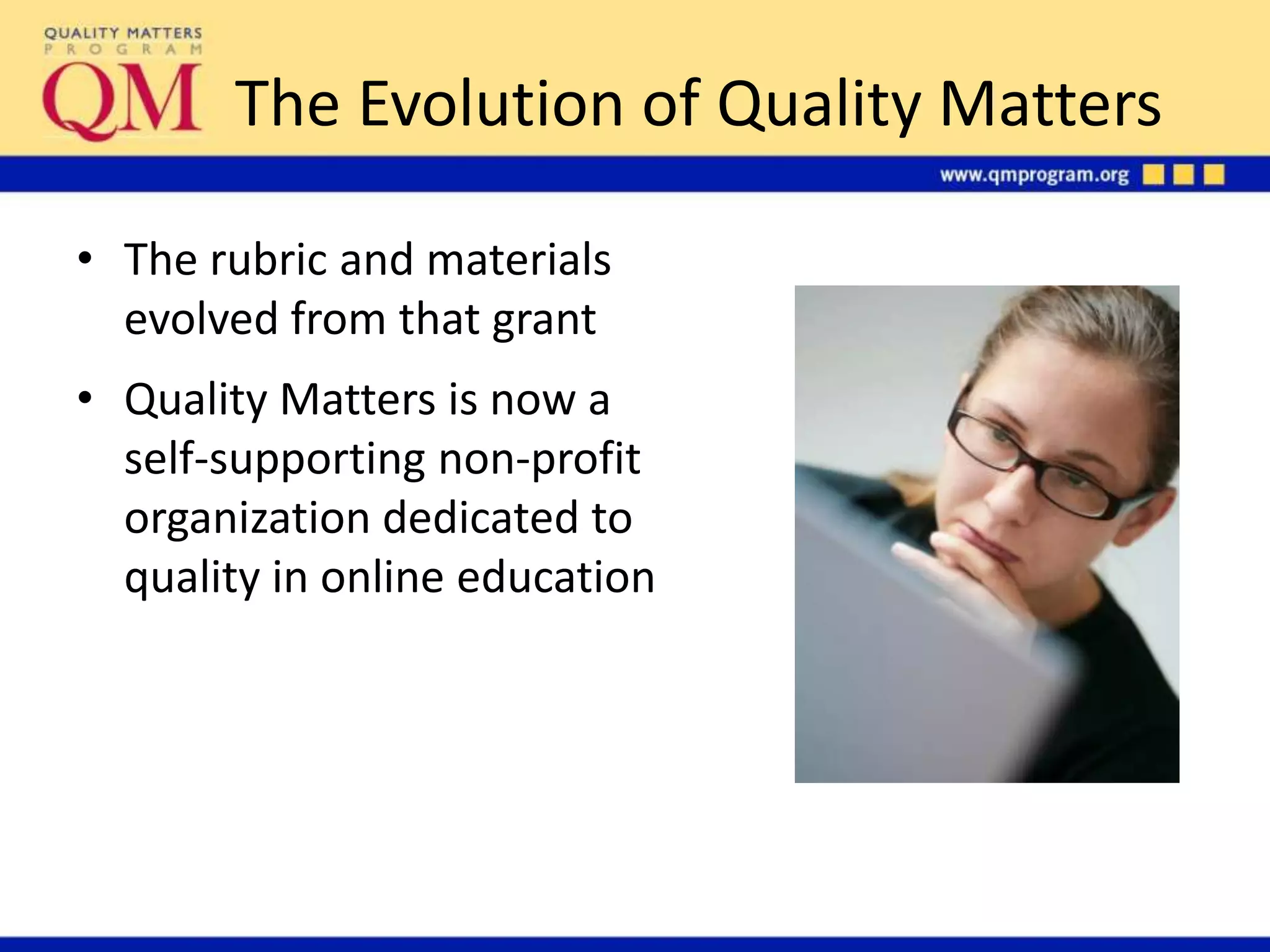 QUALITY MATTERS
PROGRAM
QM

The Evolution of Quality Matters

www.qmprogram.org

• The rubric and materials evolved from that grant

• Quality Matters is now a self-supporting non-profit organization dedicated to quality in online education